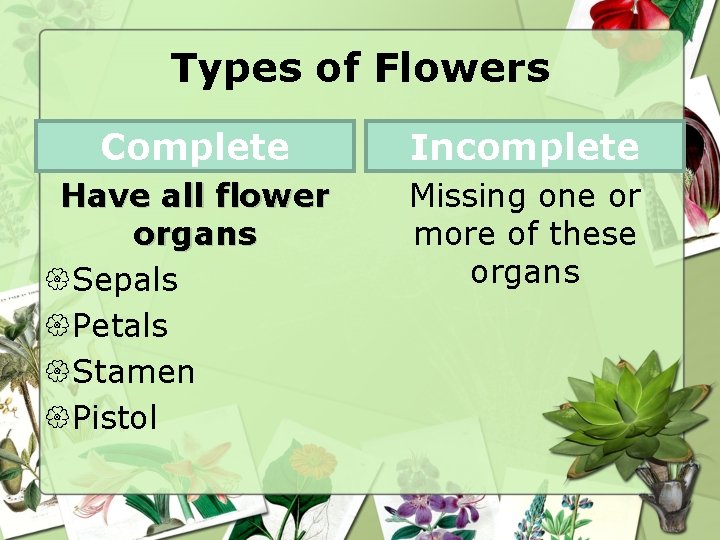 Types of Flowers

Complete

Have all flower organs

Sepals

Petals

Stamen

Pistol

Incomplete

Missing one or more of these organs